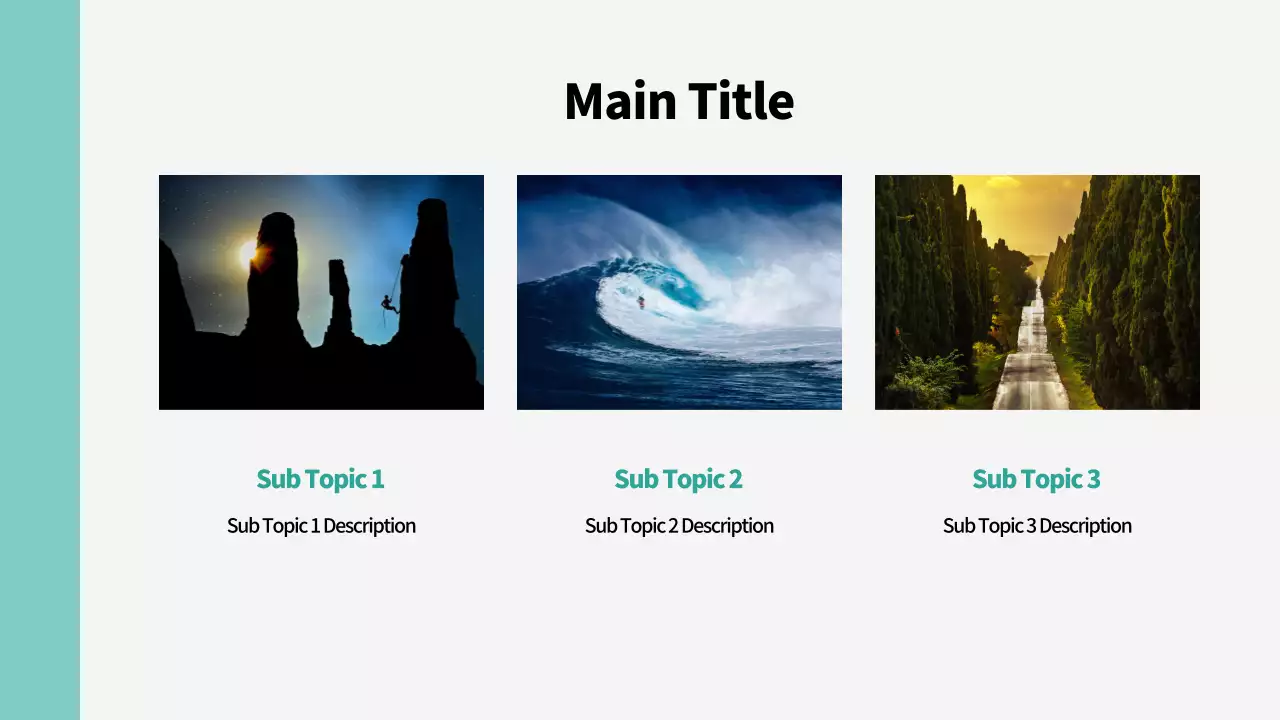 Main Title

Sub Topic 1

Sub Topic 1 Description

Sub Topic 2

Sub Topic 2 Description

Sub Topic 3

Sub Topic 3 Description